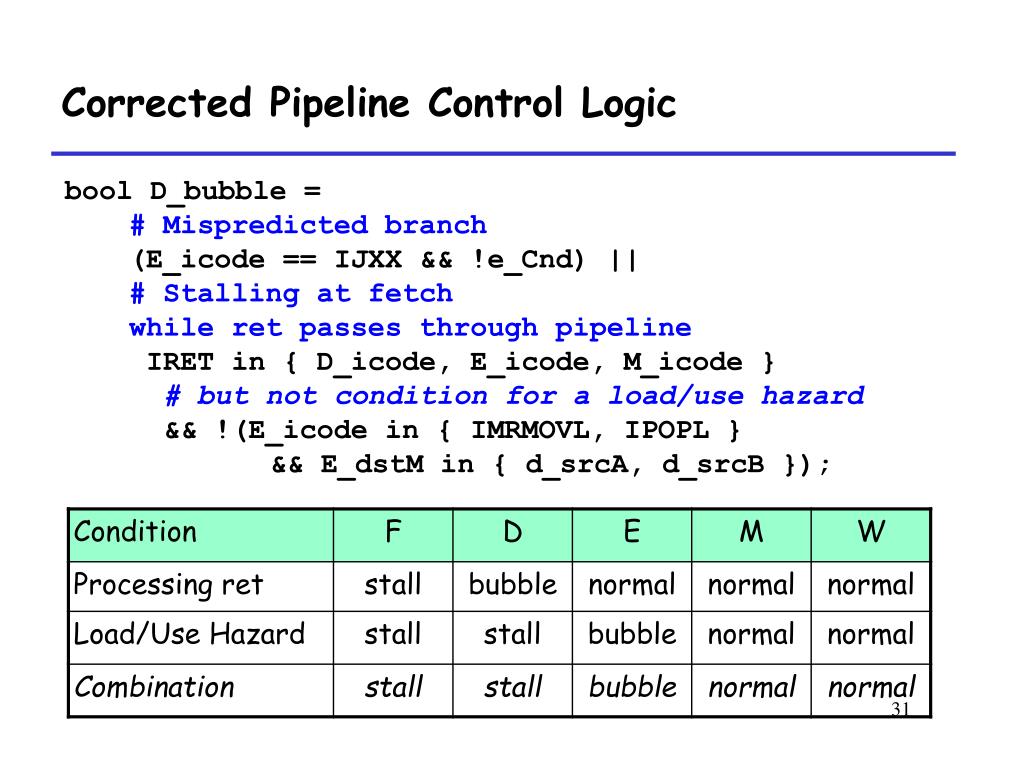 Corrected Pipeline Control Logic

bool D_bubble =
# Mispredicted branch
(E_icode == IJXX && !e_Cnd) ||
# Stalling at fetch
while ret passes through pipeline
IRET in { D_icode, E_icode, M_icode }
# but not condition for a load/use hazard
&& !(E_icode in { IMRMOVL, IPOPL }
&& E_dstM in { d_srcA, d_srcB });

| Condition | F | D | E | M | W |
|---|---|---|---|---|---|
| Processing ret | stall | bubble | normal | normal | normal |
| Load/Use Hazard | stall | stall | bubble | normal | normal |
| Combination | stall | stall | bubble | normal | normal |

31